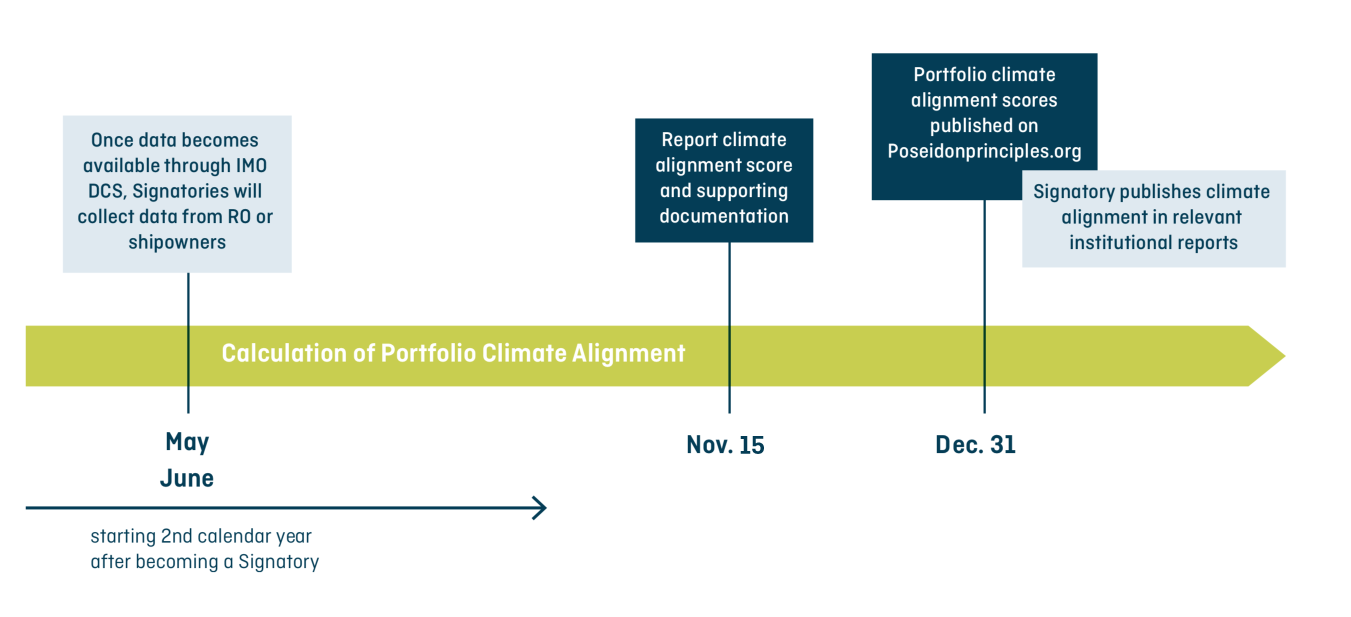 Once data becomes available through IMO DCS, Signatories will collect data from RO or shipowners

Report climate alignment score and supporting documentation

Portfolio climate alignment scores published on Poseidonprinciples.org

Signatory publishes climate alignment in relevant institutional reports

Calculation of Portfolio Climate Alignment

May
June

Nov. 15

Dec. 31

starting 2nd calendar year after becoming a Signatory